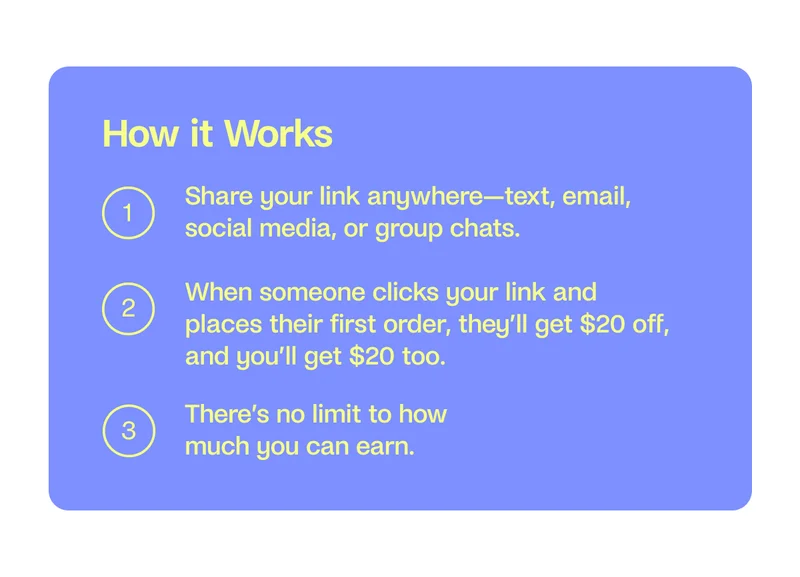 How it Works

1 Share your link anywhere—text, email, social media, or group chats.

2 When someone clicks your link and places their first order, they'll get \$20 off, and you'll get \$20 too.

3 There's no limit to how much you can earn.